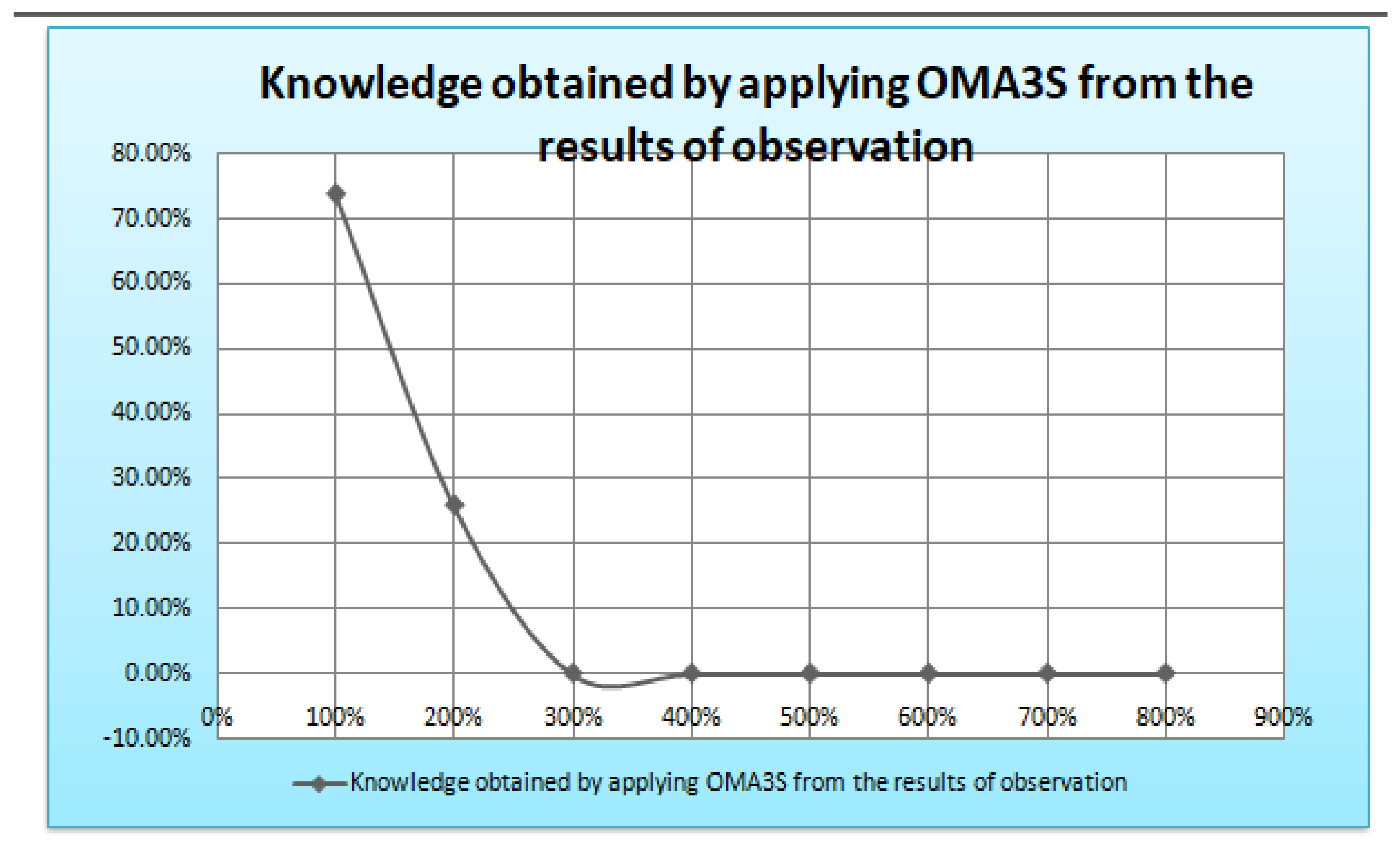 Knowledge obtained by applying OMA3S from the results of observation

80.00%
70.00%
60.00%
50.00%
40.00%
30.00%
20.00%
10.00%
0.00%
-10.00%

0%
100%
200%
300%
400%
500%
600%
700%
800%
900%

Knowledge obtained by applying OMA3S from the results of observation